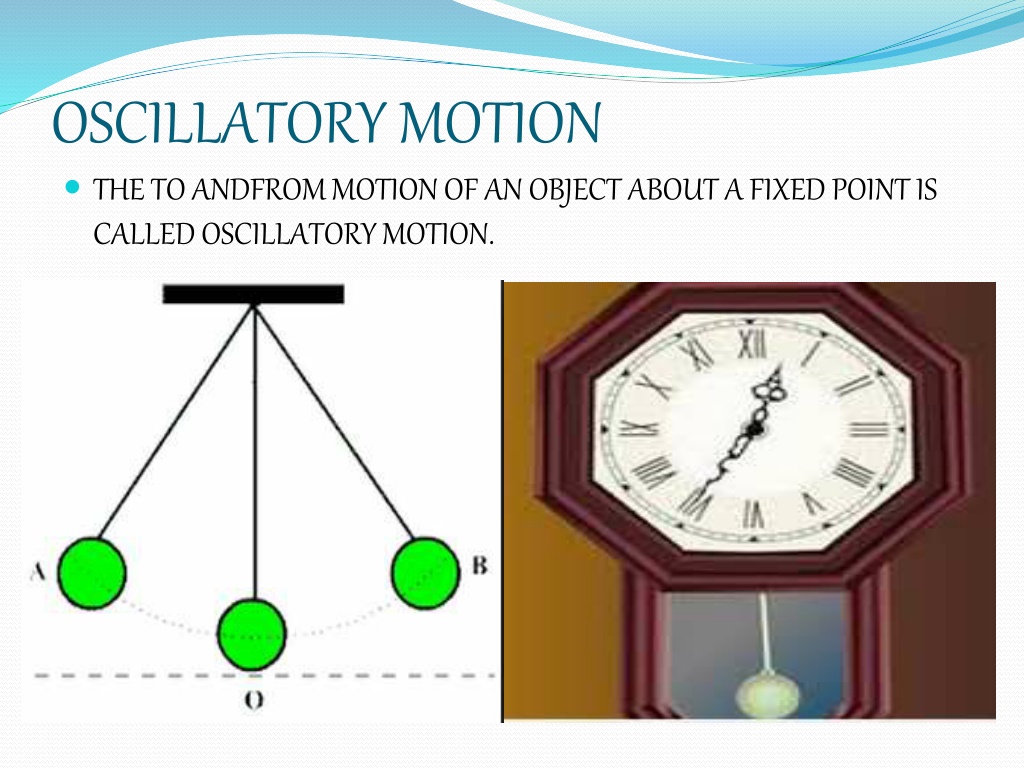 OSCILLATORY MOTION

THE TO ANDFROM MOTION OF AN OBJECT ABOUT A FIXED POINT IS CALLED OSCILLATORY MOTION.

A

B

O

XII
I
II
III
IIII
V
VI
VII
VIII
IX
X
XI